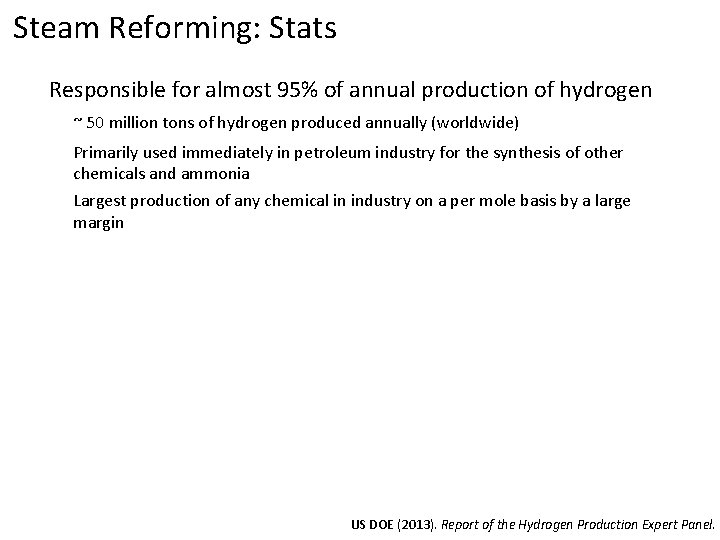 Steam Reforming: Stats

Responsible for almost 95% of annual production of hydrogen

~ 50 million tons of hydrogen produced annually (worldwide)

Primarily used immediately in petroleum industry for the synthesis of other chemicals and ammonia

Largest production of any chemical in industry on a per mole basis by a large margin

US DOE (2013). Report of the Hydrogen Production Expert Panel.